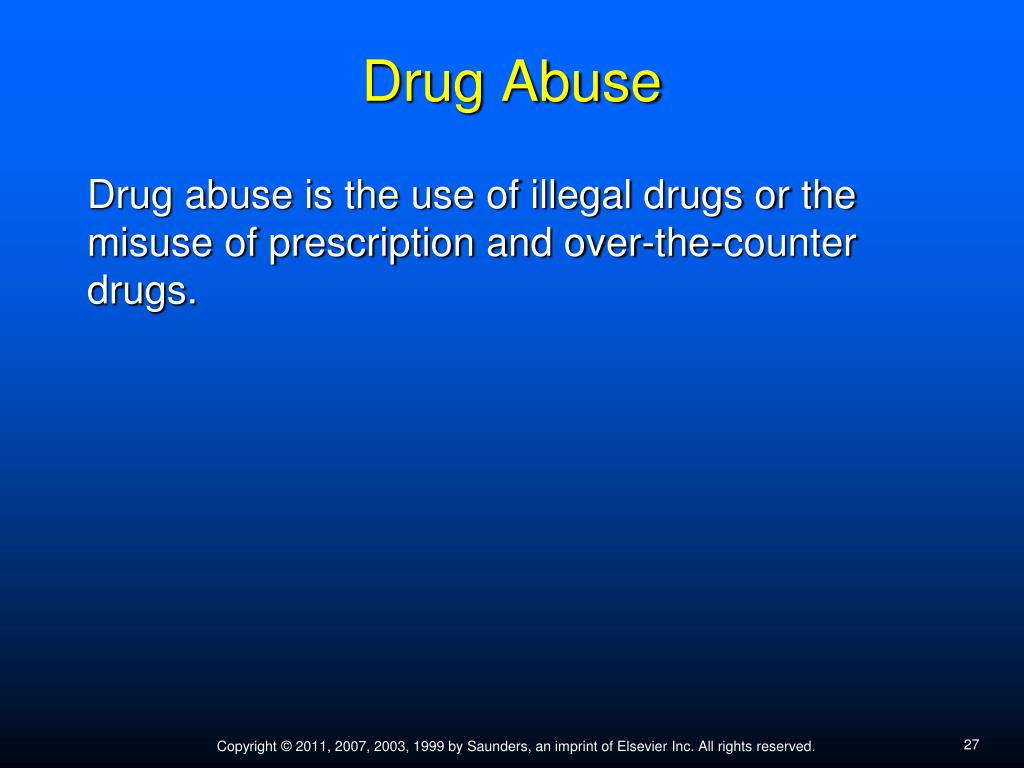 Drug Abuse

Drug abuse is the use of illegal drugs or the misuse of prescription and over-the-counter drugs.

Copyright © 2011, 2007, 2003, 1999 by Saunders, an imprint of Elsevier Inc. All rights reserved.

27